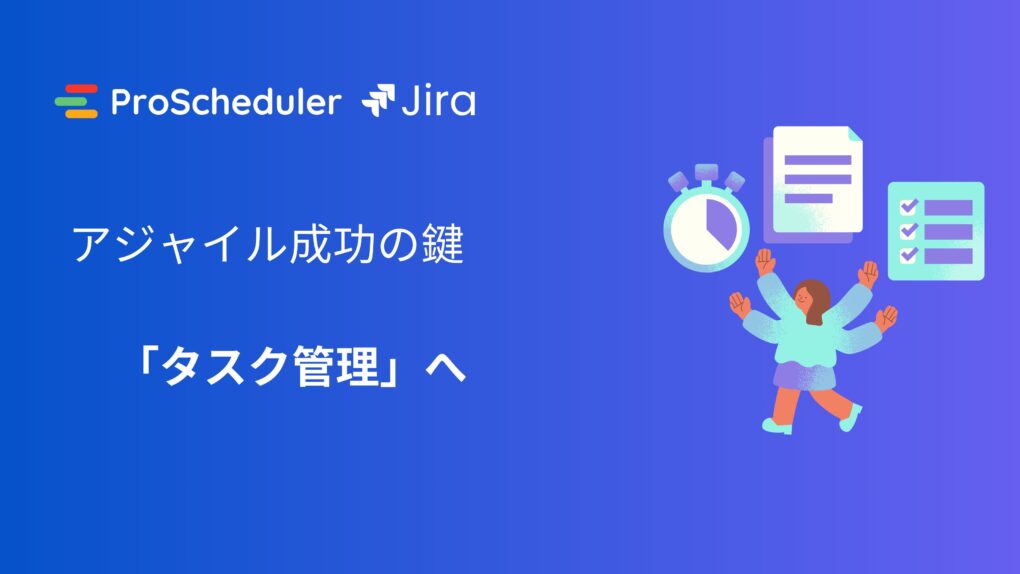 ProScheduler Jira

アジャイル成功の鍵

「タスク管理」へ